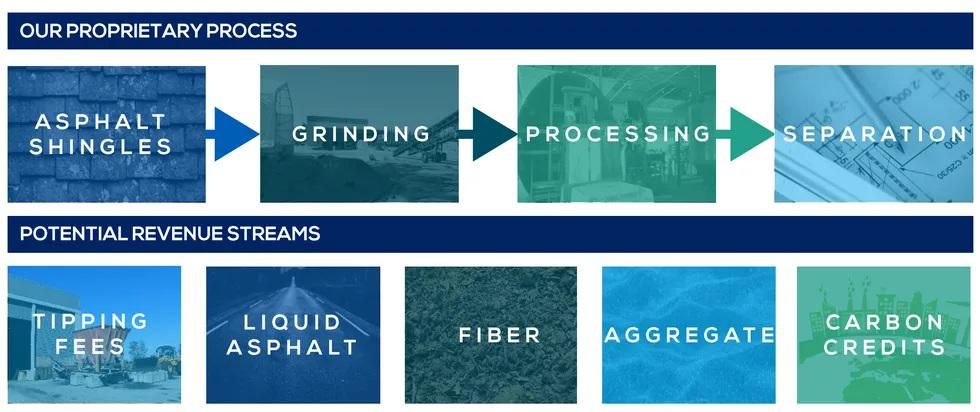 OUR PROPRIETARY PROCESS

ASPHALT SHINGLES

GRINDING

PROCESSING

SEPARATION

POTENTIAL REVENUE STREAMS

TIPPING FEES

LIQUID ASPHALT

FIBER

AGGREGATE

CARBON CREDITS